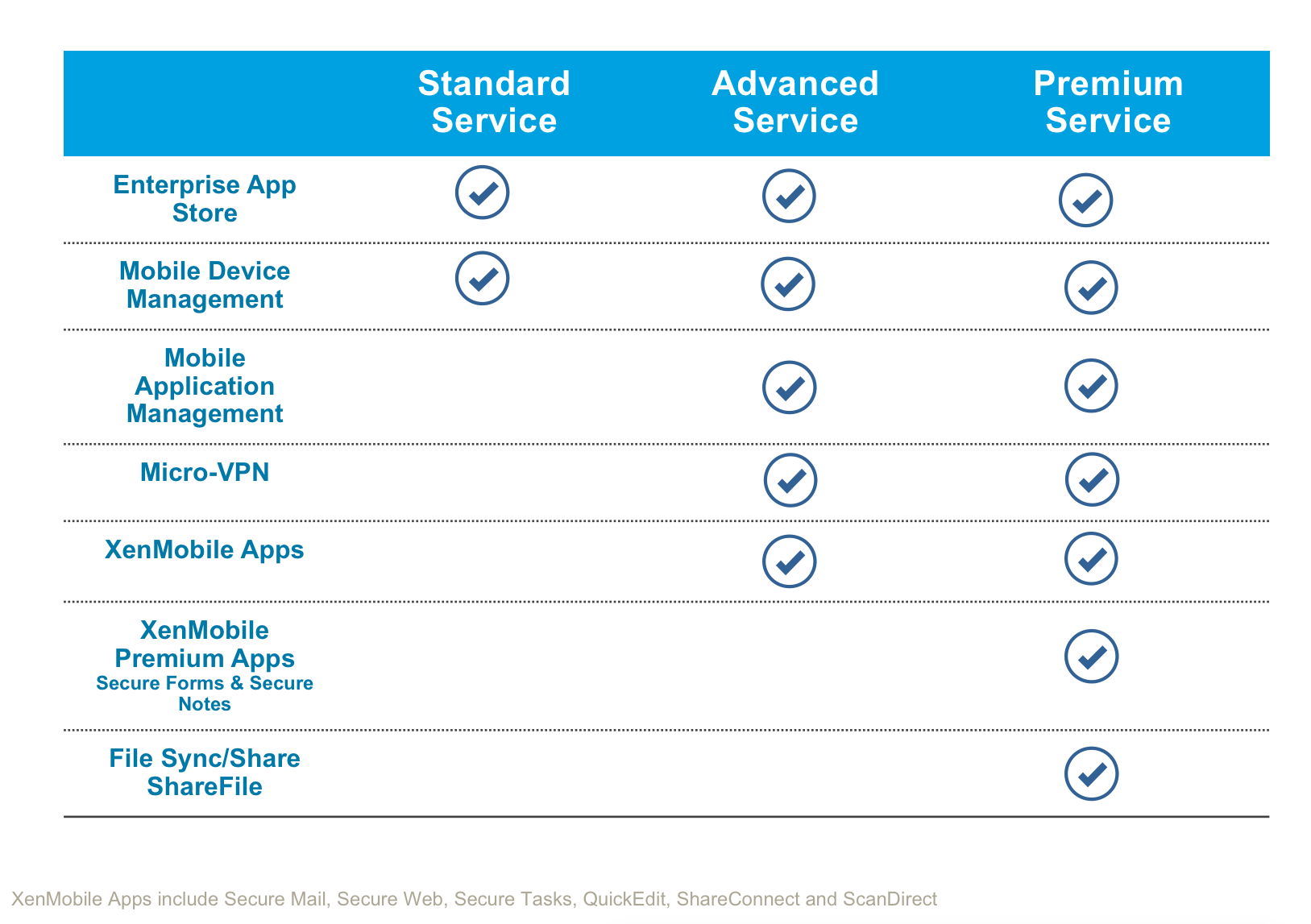 | | Standard Service | Advanced Service | Premium Service |
|---|---|---|---|
| Enterprise App Store | ✓ | ✓ | ✓ |
| Mobile Device Management | ✓ | ✓ | ✓ |
| Mobile Application Management | | ✓ | ✓ |
| Micro-VPN | | ✓ | ✓ |
| XenMobile Apps | | ✓ | ✓ |
| XenMobile Premium Apps Secure Forms & Secure Notes | | | ✓ |
| File Sync/Share ShareFile | | | ✓ |

XenMobile Apps include Secure Mail, Secure Web, Secure Tasks, QuickEdit, ShareConnect and ScanDirect